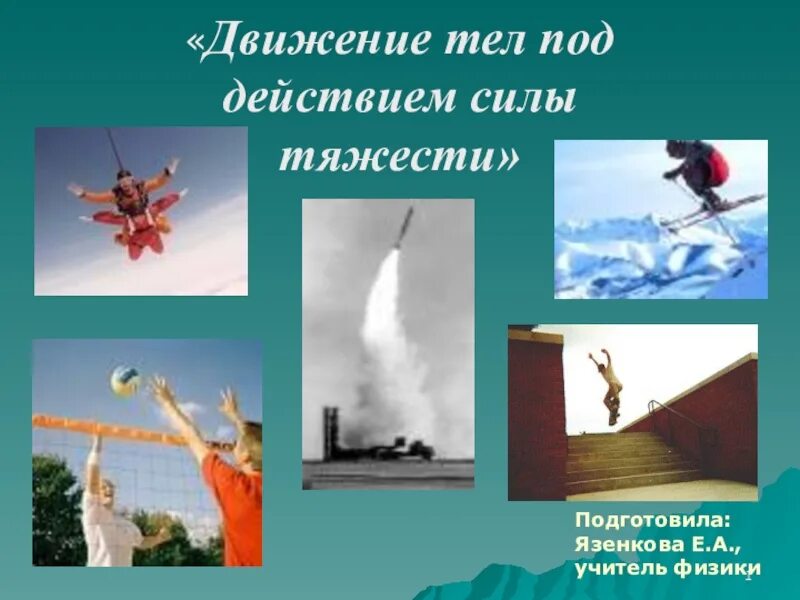 «Движение тел под действием силы тяжести»

Подготовила:
Язенкова Е.А.,
учитель физики

1